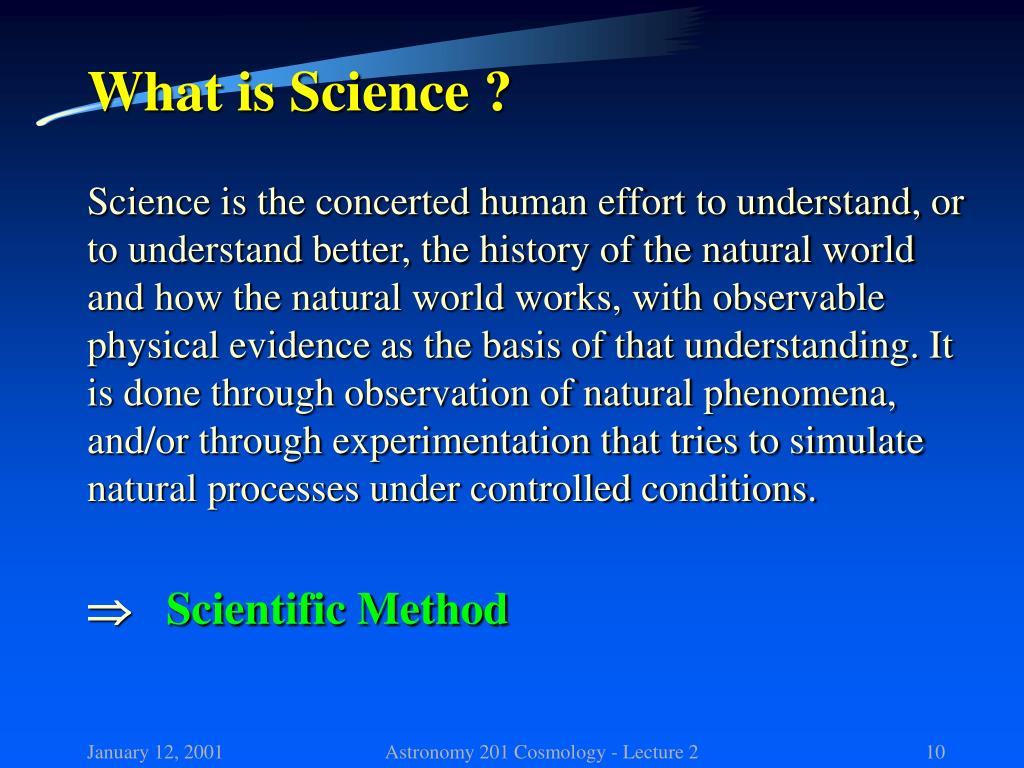 What is Science ?

Science is the concerted human effort to understand, or to understand better, the history of the natural world and how the natural world works, with observable physical evidence as the basis of that understanding. It is done through observation of natural phenomena, and/or through experimentation that tries to simulate natural processes under controlled conditions.

$\Rightarrow$ Scientific Method

January 12, 2001

Astronomy 201 Cosmology - Lecture 2

10